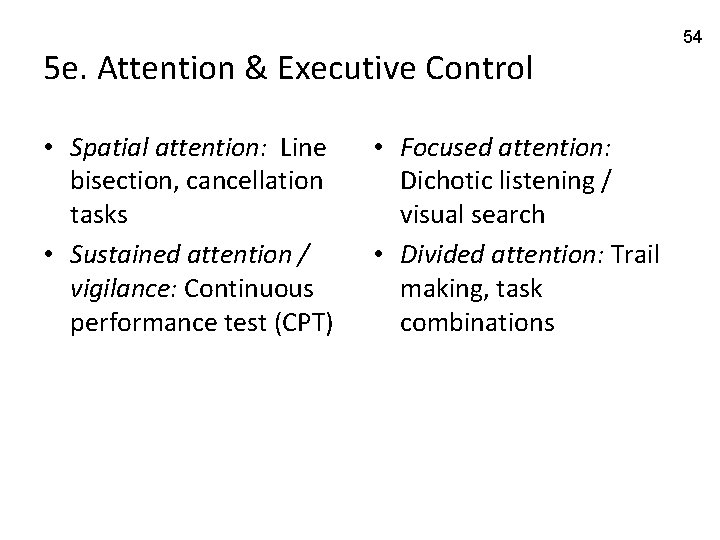 54

5e. Attention & Executive Control

• Spatial attention: Line bisection, cancellation tasks
• Sustained attention / vigilance: Continuous performance test (CPT)

• Focused attention: Dichotic listening / visual search
• Divided attention: Trail making, task combinations